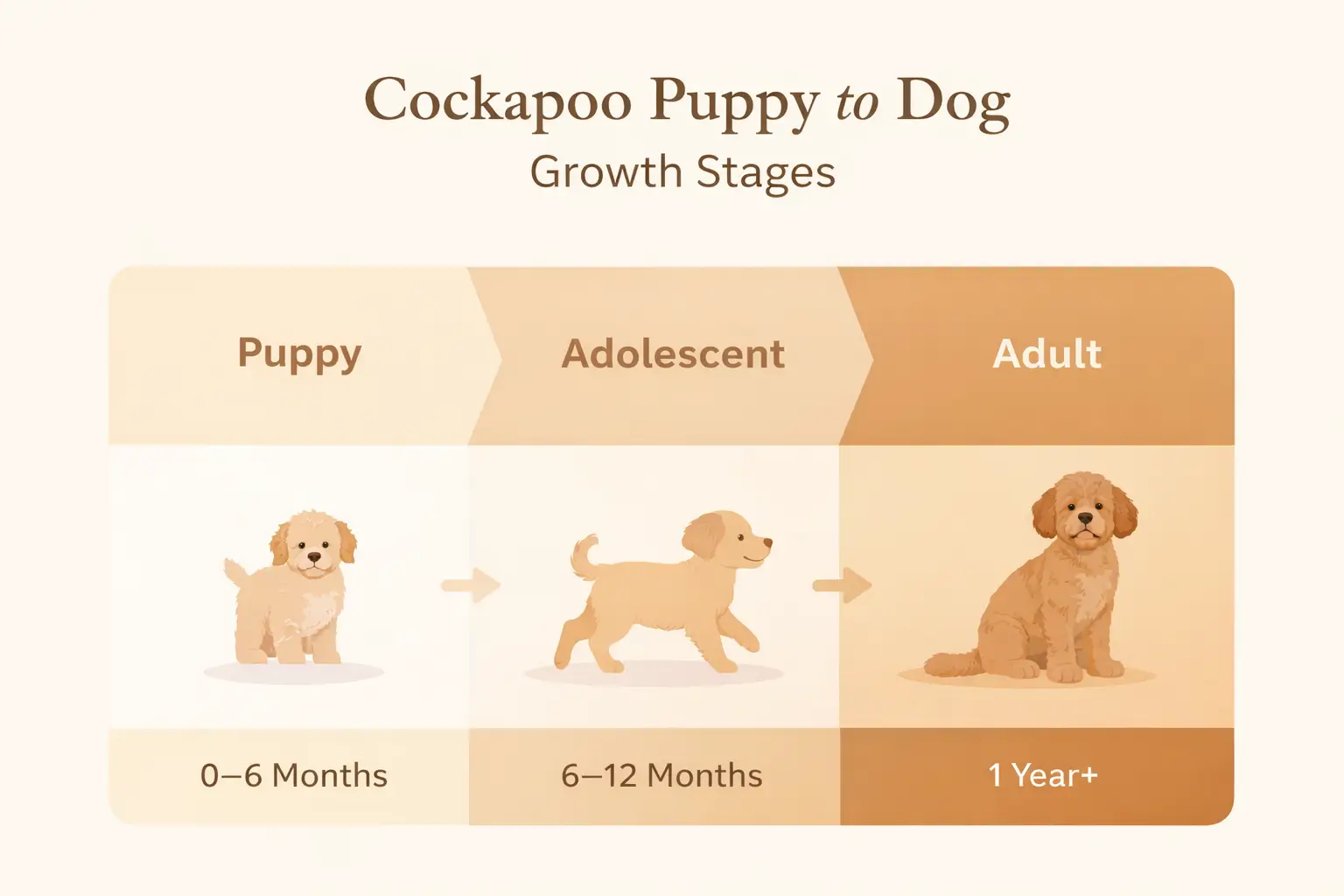 Cockapoo Puppy to Dog
Growth Stages

| Puppy | Adolescent | Adult |
|---|---|---|
| 0–6 Months | 6–12 Months | 1 Year+ |